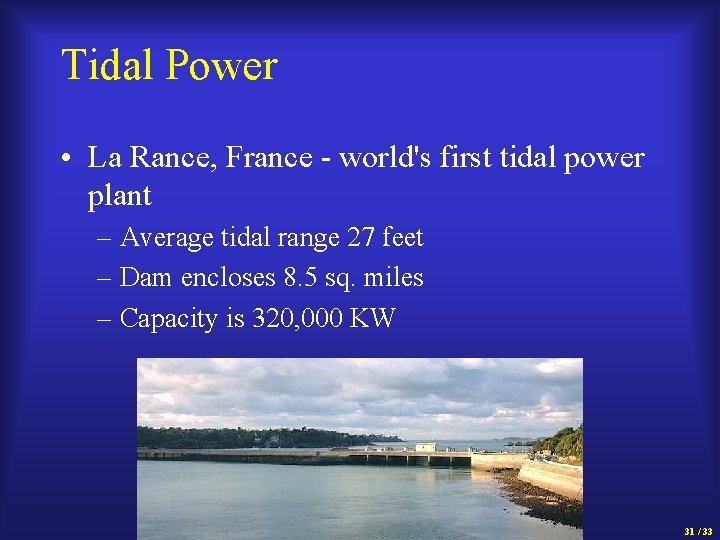 Tidal Power

• La Rance, France - world's first tidal power plant

– Average tidal range 27 feet

– Dam encloses 8.5 sq. miles

– Capacity is 320,000 KW

31 / 33